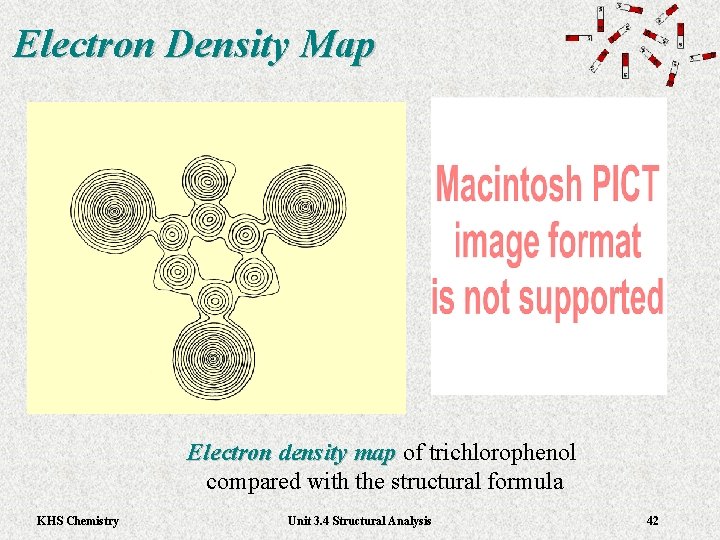 Electron Density Map

Macintosh PICT image format is not supported

Electron density map of trichlorophenol compared with the structural formula

KHS Chemistry

Unit 3.4 Structural Analysis

42